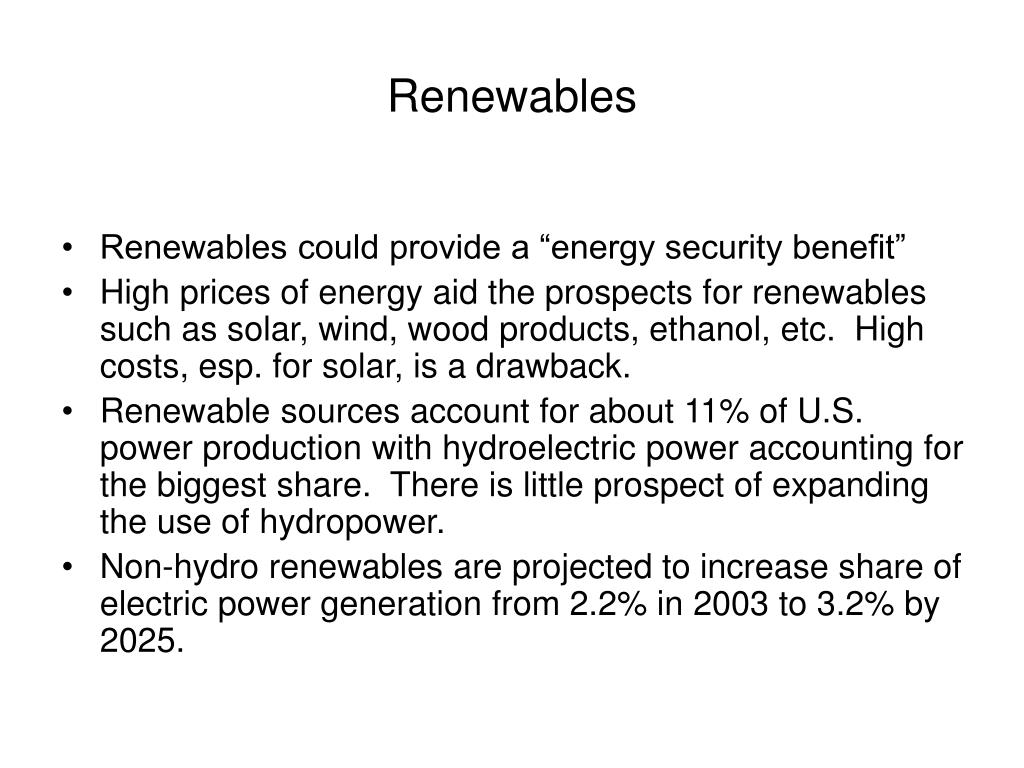 Renewables

• Renewables could provide a “energy security benefit”
• High prices of energy aid the prospects for renewables such as solar, wind, wood products, ethanol, etc. High costs, esp. for solar, is a drawback.
• Renewable sources account for about 11% of U.S. power production with hydroelectric power accounting for the biggest share. There is little prospect of expanding the use of hydropower.
• Non-hydro renewables are projected to increase share of electric power generation from 2.2% in 2003 to 3.2% by 2025.